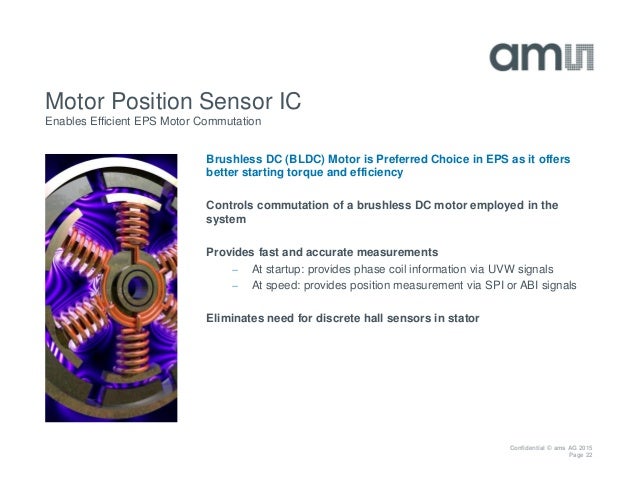 ams

Motor Position Sensor IC
Enables Efficient EPS Motor Commutation

Brushless DC (BLDC) Motor is Preferred Choice in EPS as it offers better starting torque and efficiency

Controls commutation of a brushless DC motor employed in the system

Provides fast and accurate measurements
– At startup: provides phase coil information via UVW signals
– At speed: provides position measurement via SPI or ABI signals

Eliminates need for discrete hall sensors in stator

Confidential © ams AG 2015
Page 22